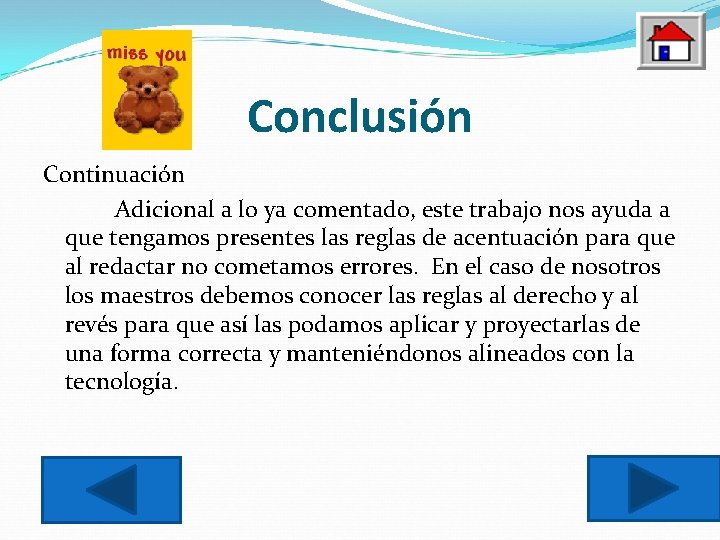 miss you

Conclusión

Continuación

Adicional a lo ya comentado, este trabajo nos ayuda a que tengamos presentes las reglas de acentuación para que al redactar no cometamos errores. En el caso de nosotros los maestros debemos conocer las reglas al derecho y al revés para que así las podamos aplicar y proyectarlas de una forma correcta y manteniéndonos alineados con la tecnología.